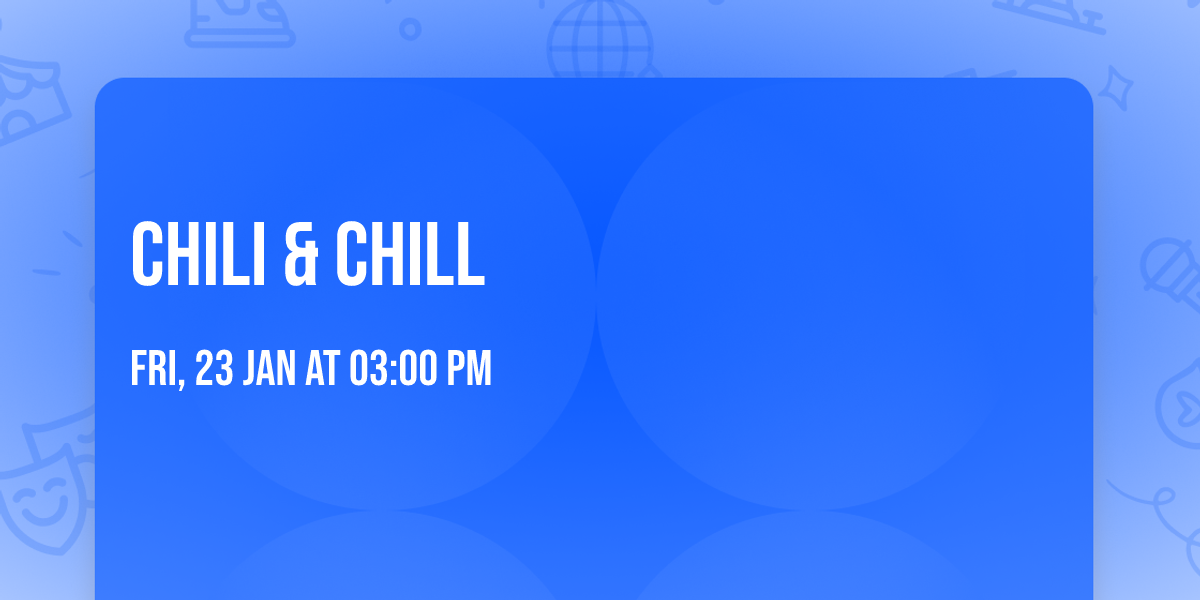 CHILI & CHILL

FRI, 23 JAN AT 03:00 PM